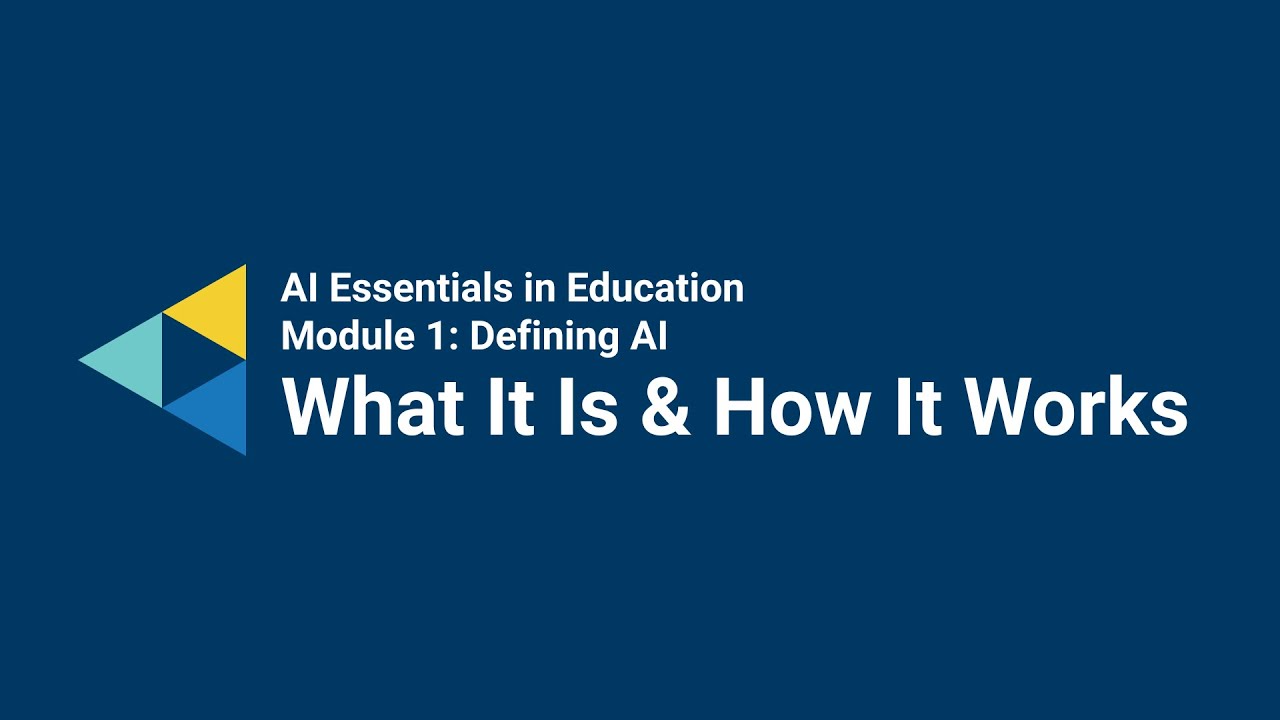 AI Essentials in Education
Module 1: Defining AI
What It Is & How It Works